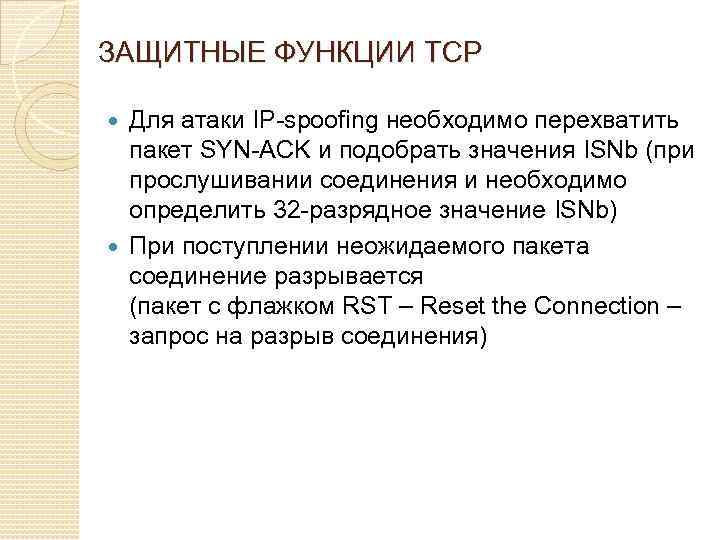 ЗАЩИТНЫЕ ФУНКЦИИ TCP

Для атаки IP-spoofing необходимо перехватить пакет SYN-ACK и подобрать значения ISNb (при прослушивании соединения и необходимо определить 32-разрядное значение ISNb)

При поступлении неожидаемого пакета соединение разрывается
(пакет с флажком RST – Reset the Connection – запрос на разрыв соединения)